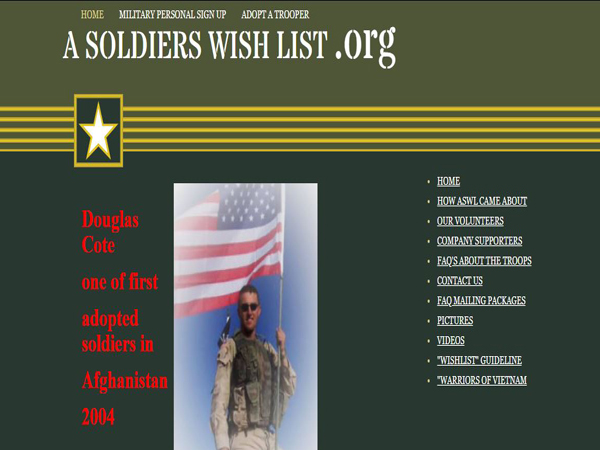 HOME MILITARY PERSONAL SIGN UP ADOPT A TROOPER

A SOLDIERS WISH LIST .org

Douglas Cote

one of first

adopted soldiers in

Afghanistan

2004

- HOME
- HOW ASWL CAME ABOUT
- OUR VOLUNTEERS
- COMPANY SUPPORTERS
- FAQ'S ABOUT THE TROOPS
- CONTACT US
- FAQ MAILING PACKAGES
- PICTURES
- VIDEOS
- "WISHLIST" GUIDELINE
- "WARRIORS OF VIETNAM